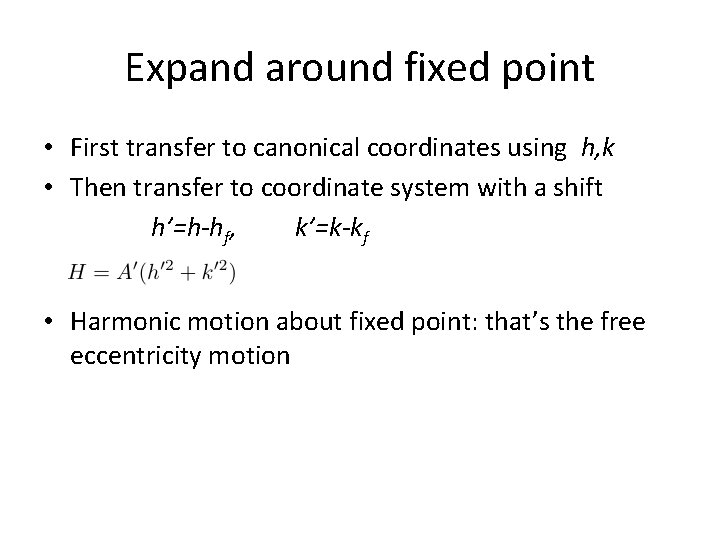 Expand around fixed point

• First transfer to canonical coordinates using $h,k$

• Then transfer to coordinate system with a shift

$h'=h-h_f$, $k'=k-k_f$

$H = A'(h'^2 + k'^2)$

• Harmonic motion about fixed point: that's the free eccentricity motion